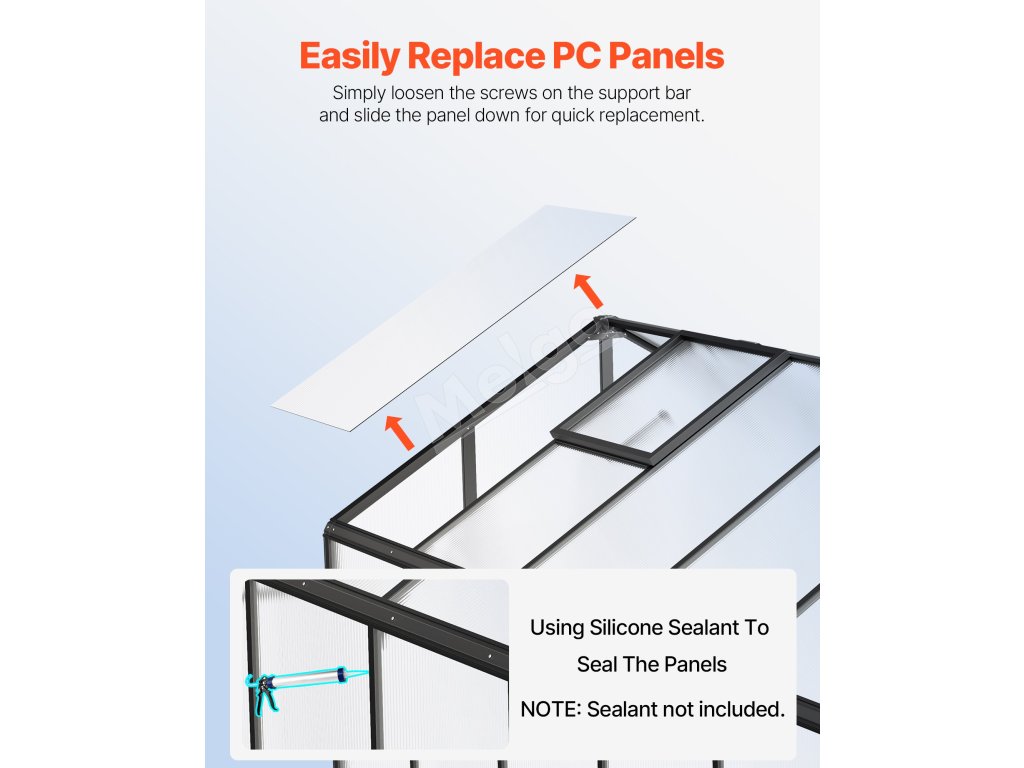 Easily Replace PC Panels

Simply loosen the screws on the support bar and slide the panel down for quick replacement.

Using Silicone Sealant To Seal The Panels

NOTE: Sealant not included.